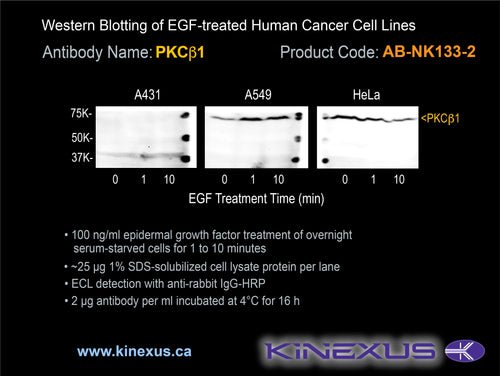 Western Blotting of EGF-treated Human Cancer Cell Lines

Antibody Name: PKCβ1

Product Code: AB-NK133-2

A431

A549

HeLa

75K-

50K-

37K-

<PKCβ1

0 1 10

0 1 10

0 1 10

EGF Treatment Time (min)

• 100 ng/ml epidermal growth factor treatment of overnight serum-starved cells for 1 to 10 minutes

• ~25 µg 1% SDS-solubilized cell lysate protein per lane

• ECL detection with anti-rabbit IgG-HRP

• 2 µg antibody per ml incubated at 4°C for 16 h

www.kinexus.ca

KINEXUS